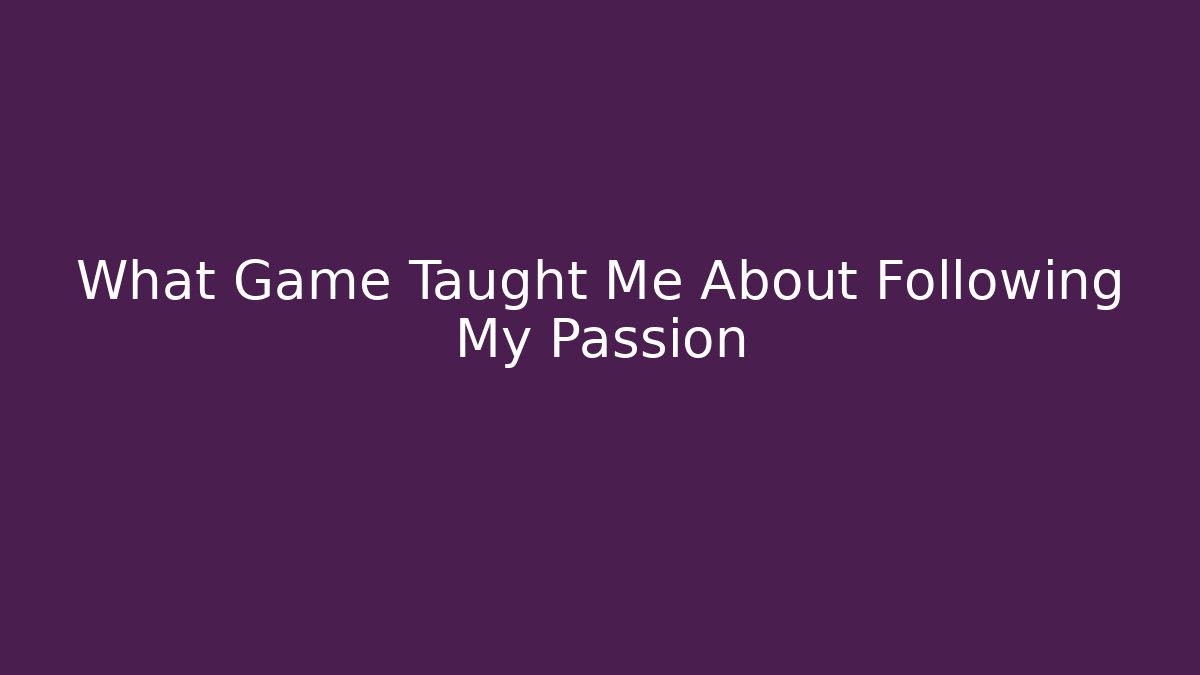 What Game Taught Me About Following My Passion